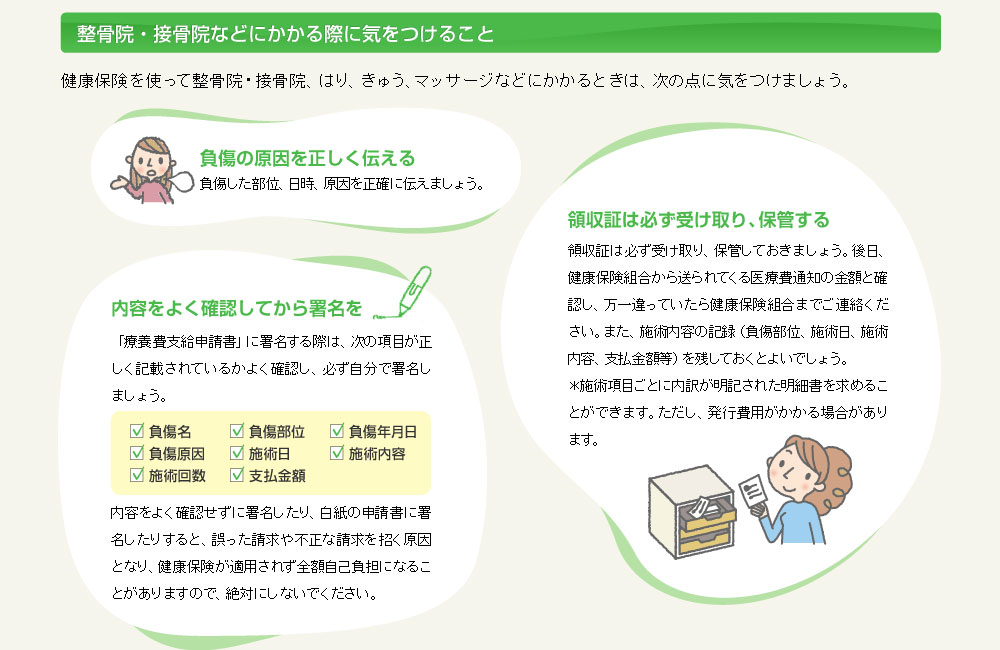 整骨院・接骨院などにかかる際に気をつけること

健康保険を使って整骨院・接骨院、はり、きゅう、マッサージなどにかかるときは、次の点に気をつけましょう。

負傷の原因を正しく伝える
負傷した部位、日時、原因を正確に伝えましょう。

内容をよく確認してから署名を

「療養費支給申請書」に署名する際は、次の項目が正しく記載されているかよく確認し、必ず自分で署名しましょう。

☑ 負傷名 ☑ 負傷部位 ☑ 負傷年月日
☑ 負傷原因 ☑ 施術日 ☑ 施術内容
☑ 施術回数 ☑ 支払金額

内容をよく確認せずに署名したり、白紙の申請書に署名したりすると、誤った請求や不正な請求を招く原因となり、健康保険が適用されず全額自己負担になることがありますので、絶対にしないでください。

領収証は必ず受け取り、保管する

領収証は必ず受け取り、保管しておきましょう。後日、健康保険組合から送られてくる医療費通知の金額と確認し、万一違っていたら健康保険組合までご連絡ください。また、施術内容の記録（負傷部位、施術日、施術内容、支払金額等）を残しておくとよいでしょう。
＊施術項目ごとに内訳が明記された明細書を求めることができます。ただし、発行費用がかかる場合があります。